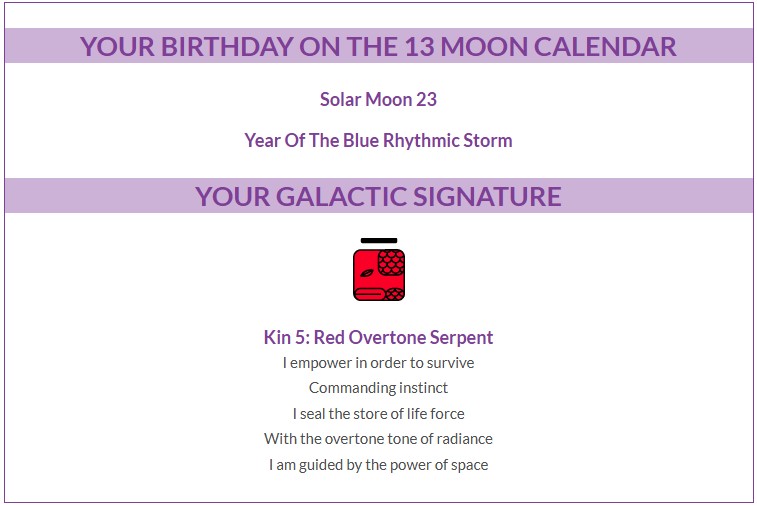 YOUR BIRTHDAY ON THE 13 MOON CALENDAR

Solar Moon 23

Year Of The Blue Rhythmic Storm

YOUR GALACTIC SIGNATURE

Kin 5: Red Overtone Serpent

I empower in order to survive
Commanding instinct
I seal the store of life force
With the overtone tone of radiance
I am guided by the power of space